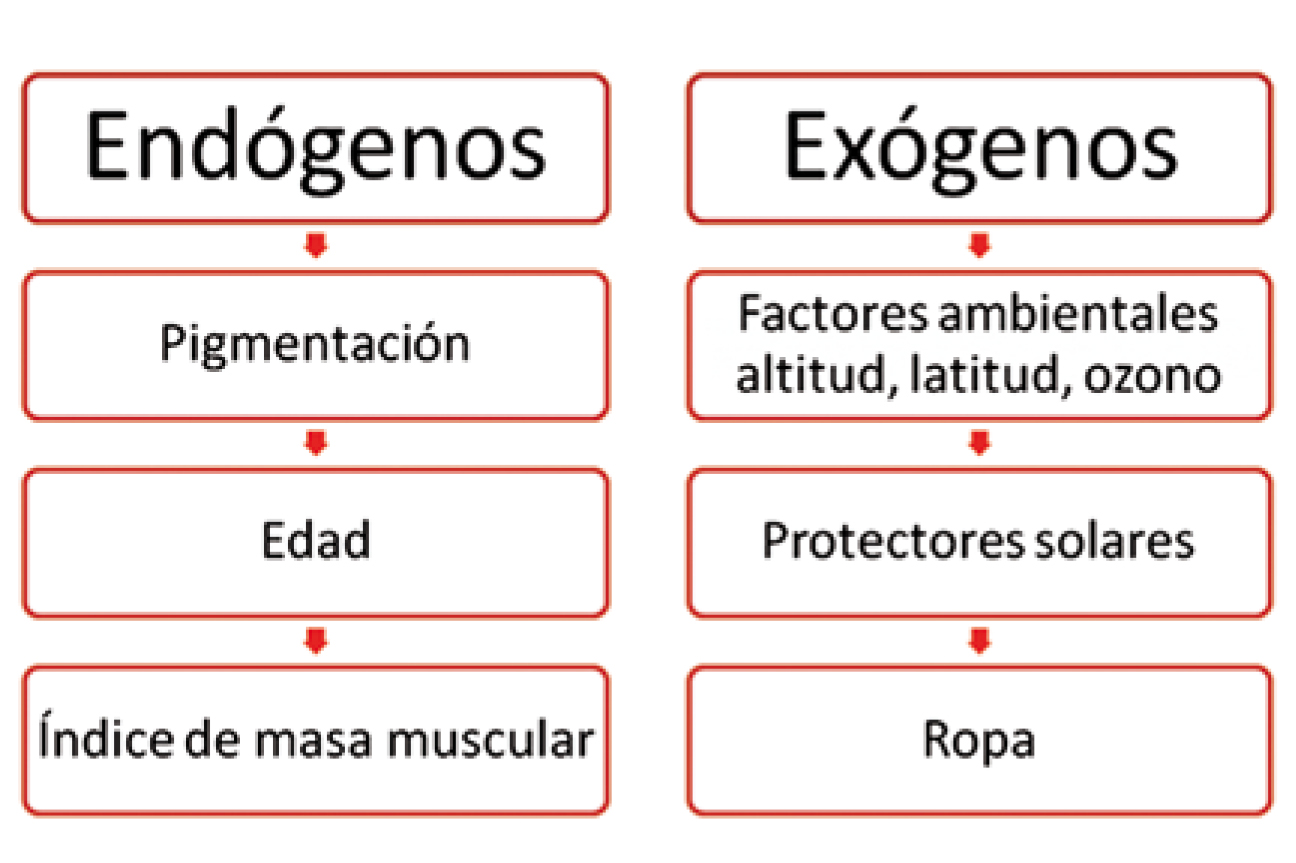 Endógenos

Pigmentación

Edad

Índice de masa muscular

Exógenos

Factores ambientales altitud, latitud, ozono

Protectores solares

Ropa